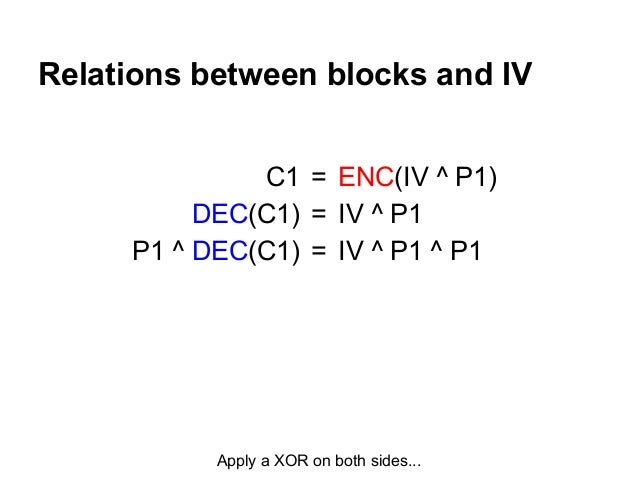 Relations between blocks and IV

C1 = ENC(IV ^ P1)
DEC(C1) = IV ^ P1
P1 ^ DEC(C1) = IV ^ P1 ^ P1

Apply a XOR on both sides...